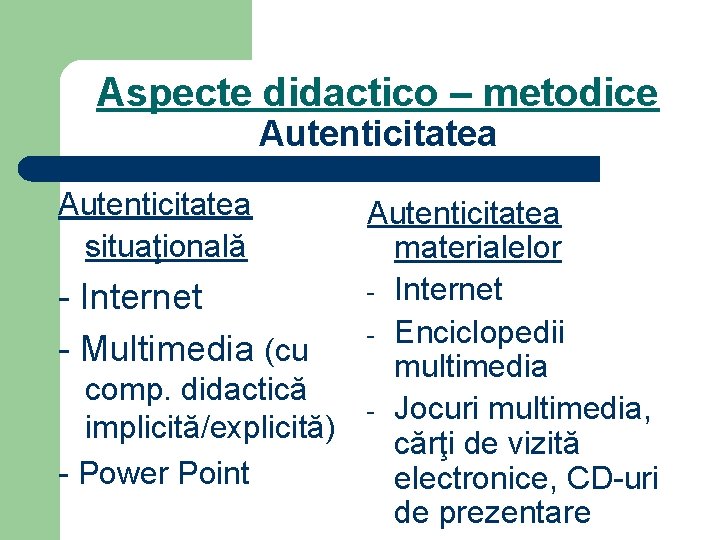 Aspecte didactico – metodice
Autenticitatea

Autenticitatea situaţională

- Internet
- Multimedia (cu comp. didactică implicită/explicită)
- Power Point

Autenticitatea materialelor

- Internet
- Enciclopedii multimedia
- Jocuri multimedia, cărţi de vizită electronice, CD-uri de prezentare